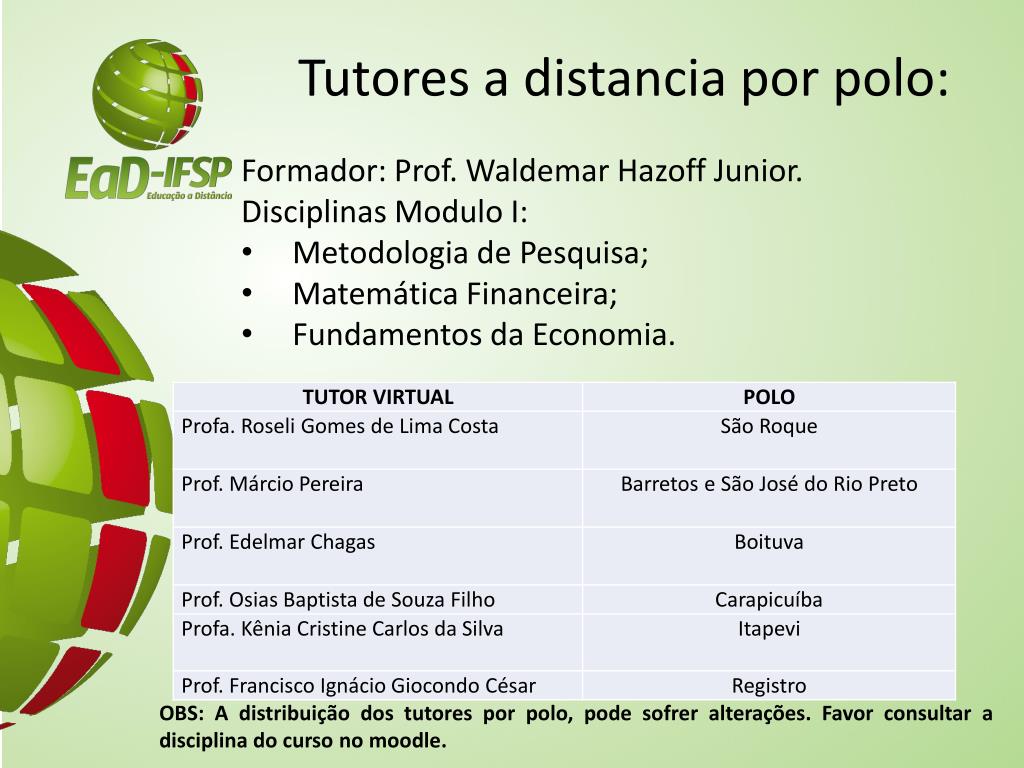 EaD-IFSP
Educação a Distância

Tutores a distancia por polo:

Formador: Prof. Waldemar Hazoff Junior.
Disciplinas Modulo I:
• Metodologia de Pesquisa;
• Matemática Financeira;
• Fundamentos da Economia.

| TUTOR VIRTUAL | POLO |
|---|---|
| Profa. Roseli Gomes de Lima Costa | São Roque |
| Prof. Márcio Pereira | Barretos e São José do Rio Preto |
| Prof. Edelmar Chagas | Boituva |
| Prof. Osias Baptista de Souza Filho | Carapicuíba |
| Profa. Kênia Cristine Carlos da Silva | Itapevi |
| Prof. Francisco Ignácio Giocondo César | Registro |

OBS: A distribuição dos tutores por polo, pode sofrer alterações. Favor consultar a disciplina do curso no moodle.